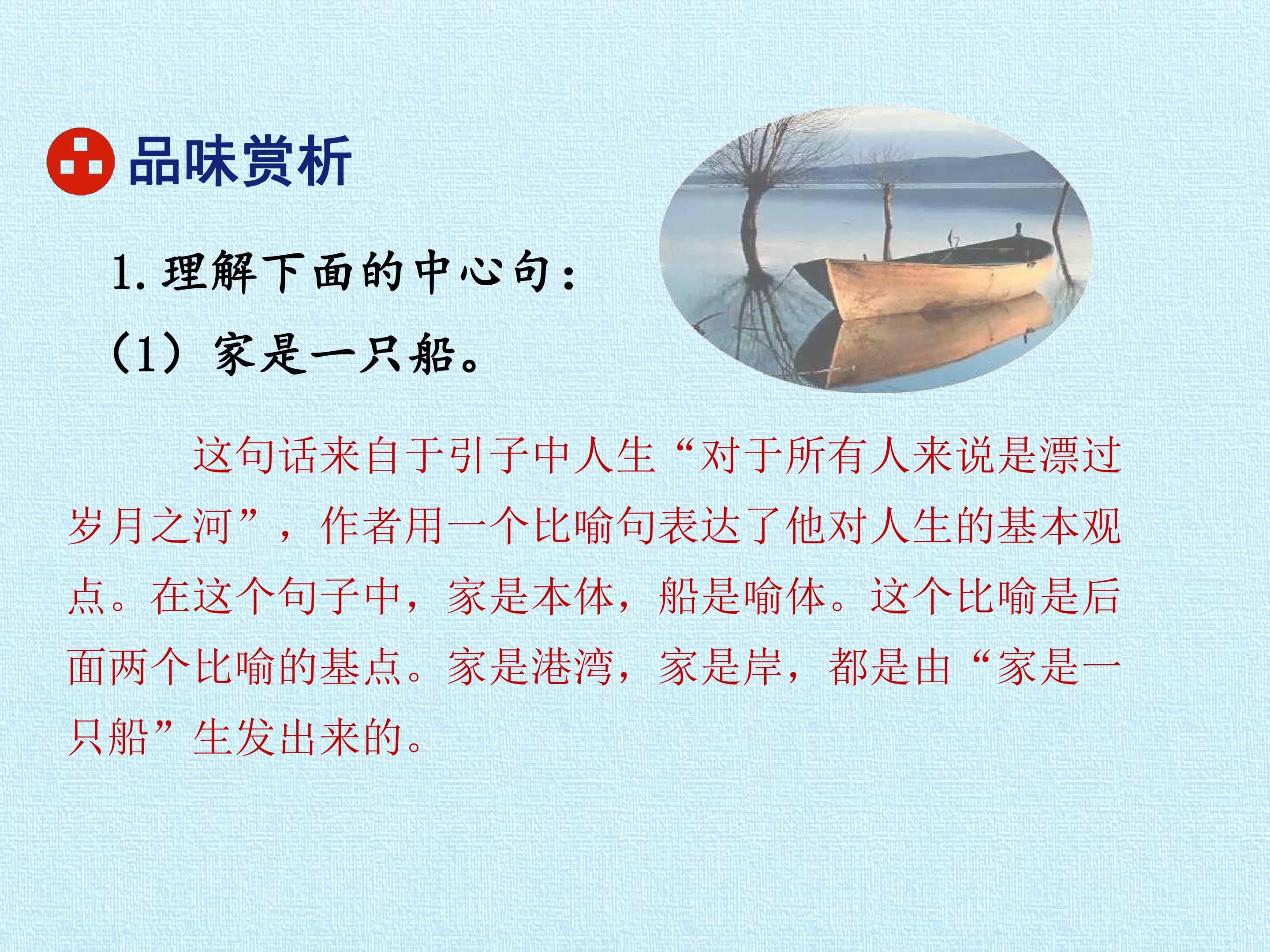 品味赏析

1. 理解下面的中心句：

（1）家是一只船。

这句话来自于引子中人生“对于所有人来说是漂过岁月之河”，作者用一个比喻句表达了他对人生的基本观点。在这个句子中，家是本体，船是喻体。这个比喻是后面两个比喻的基点。家是港湾，家是岸，都是由“家是一只船”生发出来的。